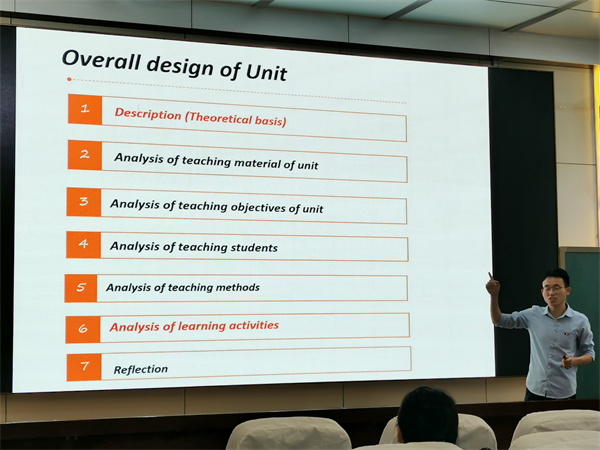 Overall design of Unit

1 Description (Theoretical basis)

2 Analysis of teaching material of unit

3 Analysis of teaching objectives of unit

4 Analysis of teaching students

5 Analysis of teaching methods

6 Analysis of learning activities

7 Reflection